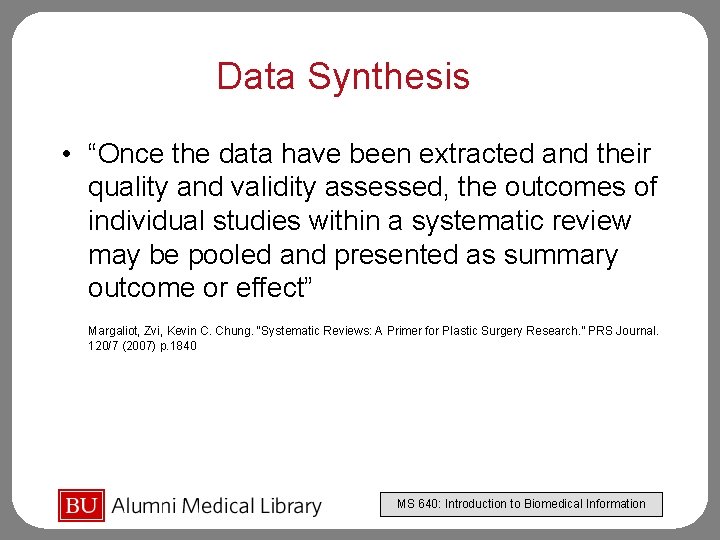 Data Synthesis

• "Once the data have been extracted and their quality and validity assessed, the outcomes of individual studies within a systematic review may be pooled and presented as summary outcome or effect"

Margaliot, Zvi, Kevin C. Chung. "Systematic Reviews: A Primer for Plastic Surgery Research." PRS Journal. 120/7 (2007) p.1840

BU Alumni Medical Library

MS 640: Introduction to Biomedical Information